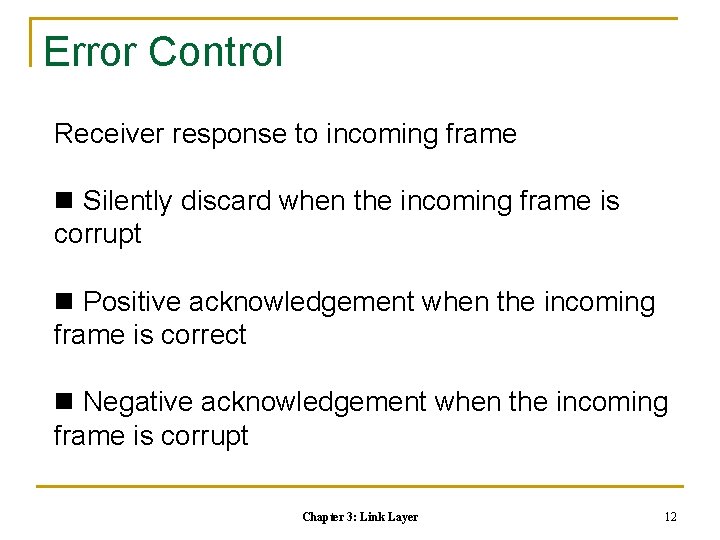 Error Control

Receiver response to incoming frame

■ Silently discard when the incoming frame is corrupt

■ Positive acknowledgement when the incoming frame is correct

■ Negative acknowledgement when the incoming frame is corrupt

Chapter 3: Link Layer

12